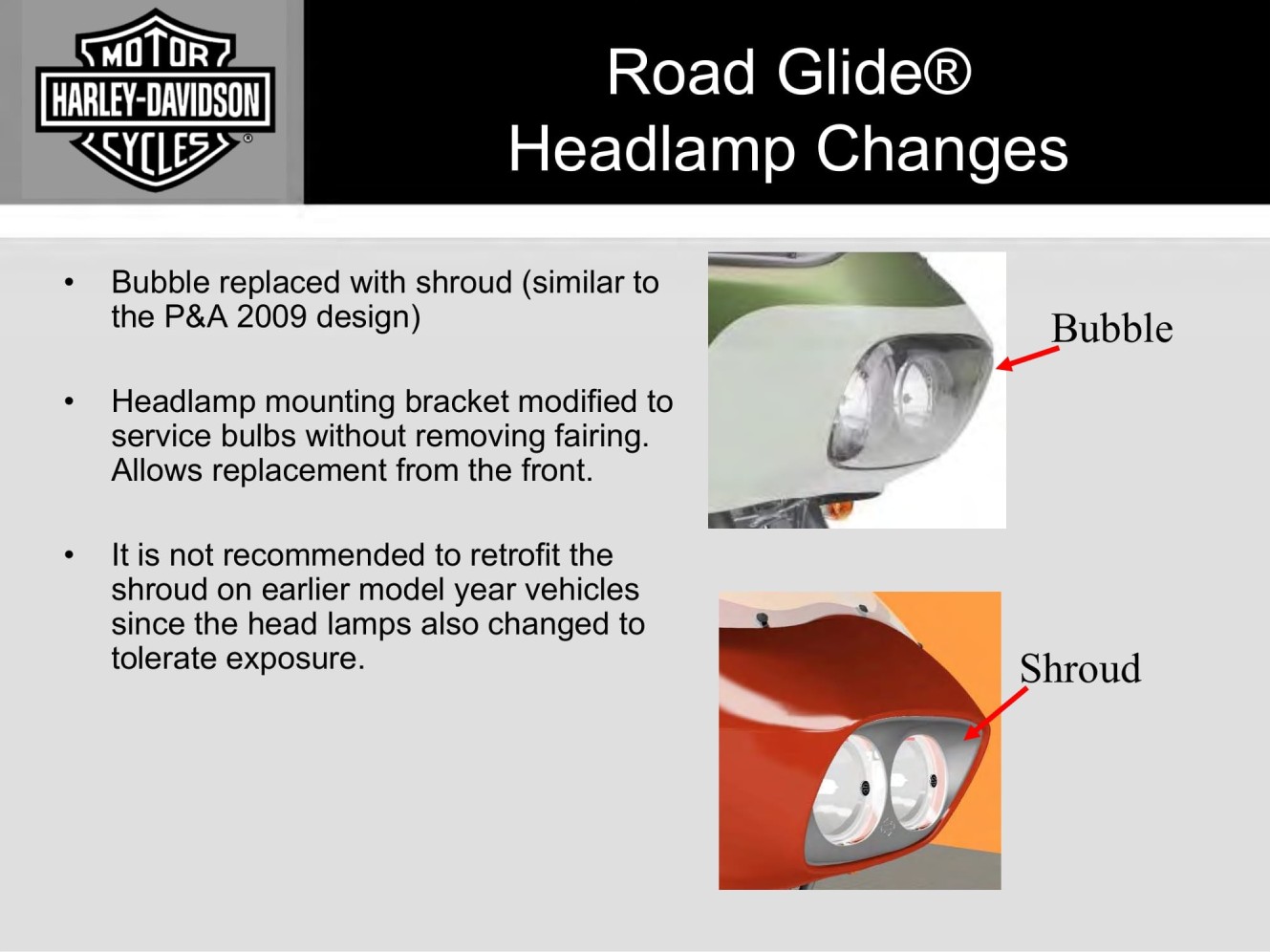 MOTOR
HARLEY-DAVIDSON
CYCLES
®

Road Glide®
Headlamp Changes

• Bubble replaced with shroud (similar to the P&A 2009 design)

• Headlamp mounting bracket modified to service bulbs without removing fairing. Allows replacement from the front.

• It is not recommended to retrofit the shroud on earlier model year vehicles since the head lamps also changed to tolerate exposure.

Bubble

Shroud